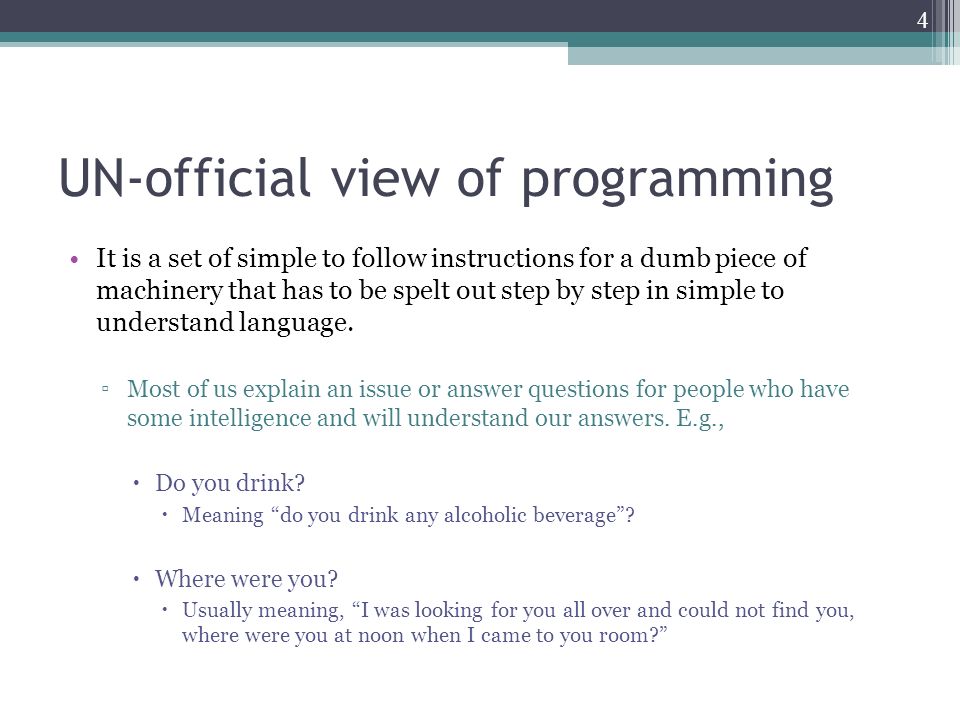 4

UN-official view of programming

• It is a set of simple to follow instructions for a dumb piece of machinery that has to be spelt out step by step in simple to understand language.

▫ Most of us explain an issue or answer questions for people who have some intelligence and will understand our answers. E.g.,

• Do you drink?

• Meaning “do you drink any alcoholic beverage”?

• Where were you?

• Usually meaning, “I was looking for you all over and could not find you, where were you at noon when I came to you room?”